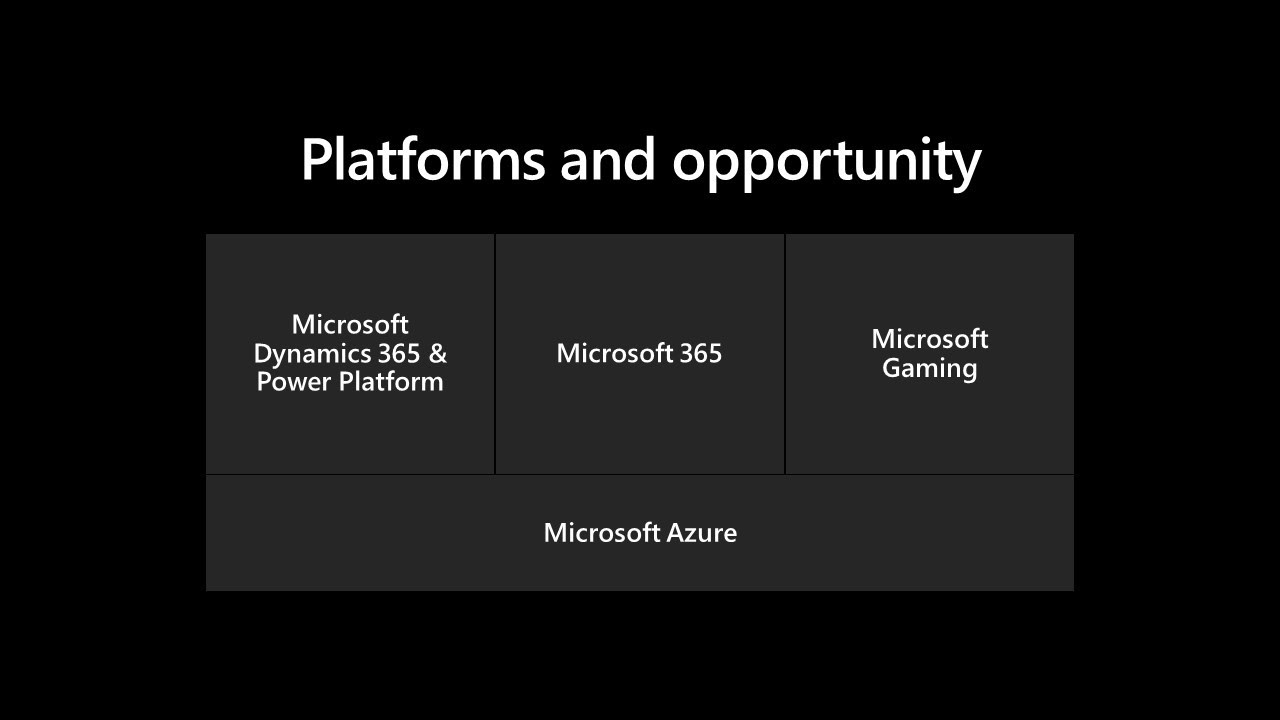 Platforms and opportunity

Microsoft Dynamics 365 & Power Platform

Microsoft 365

Microsoft Gaming

Microsoft Azure